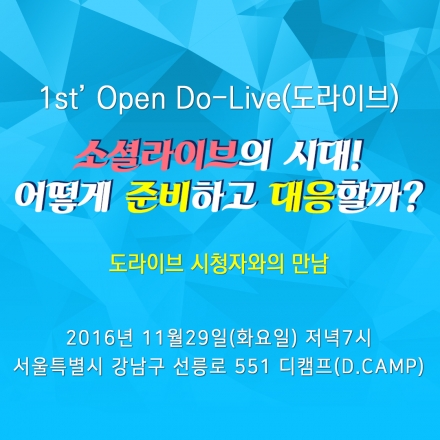 1st' Open Do-Live(도라이브)

소셜라이브의 시대!
어떻게 준비하고 대응할까?

도라이브 시청자와의 만남

2016년 11월29일(화요일) 저녁7시
서울특별시 강남구 선릉로 551 디캠프(D.CAMP)